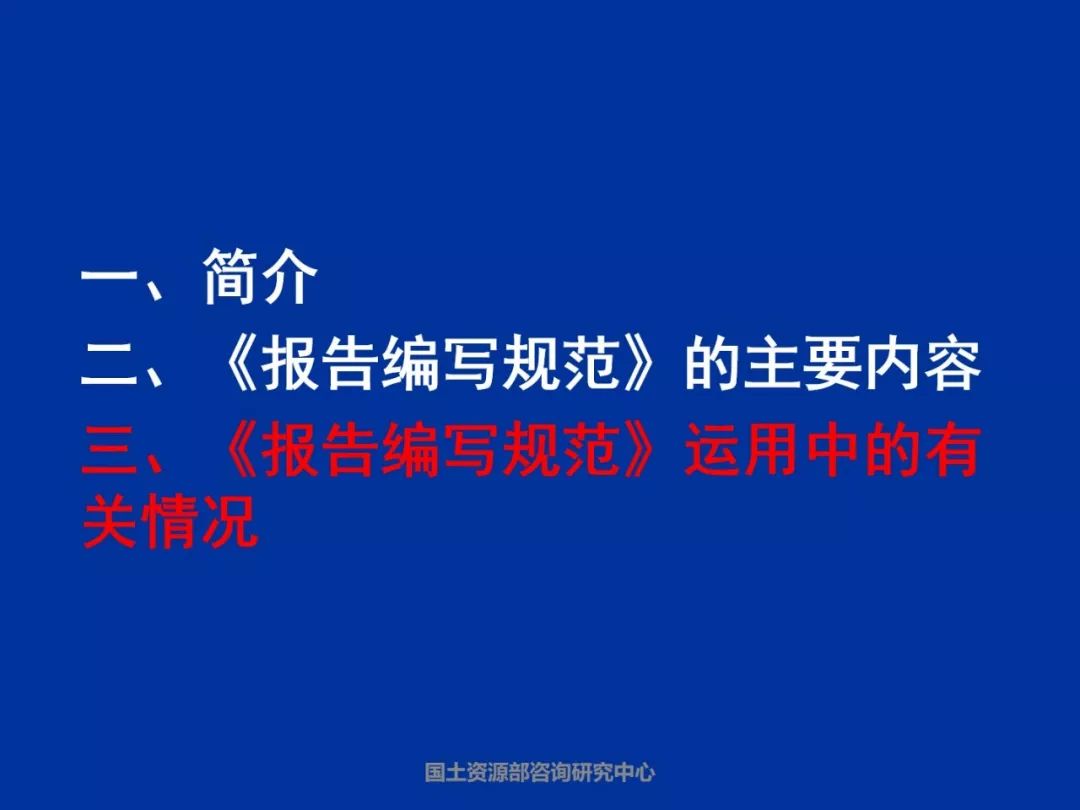 一、简介

二、《报告编写规范》的主要内容

三、《报告编写规范》运用中的有关情况

国土资源部咨询研究中心